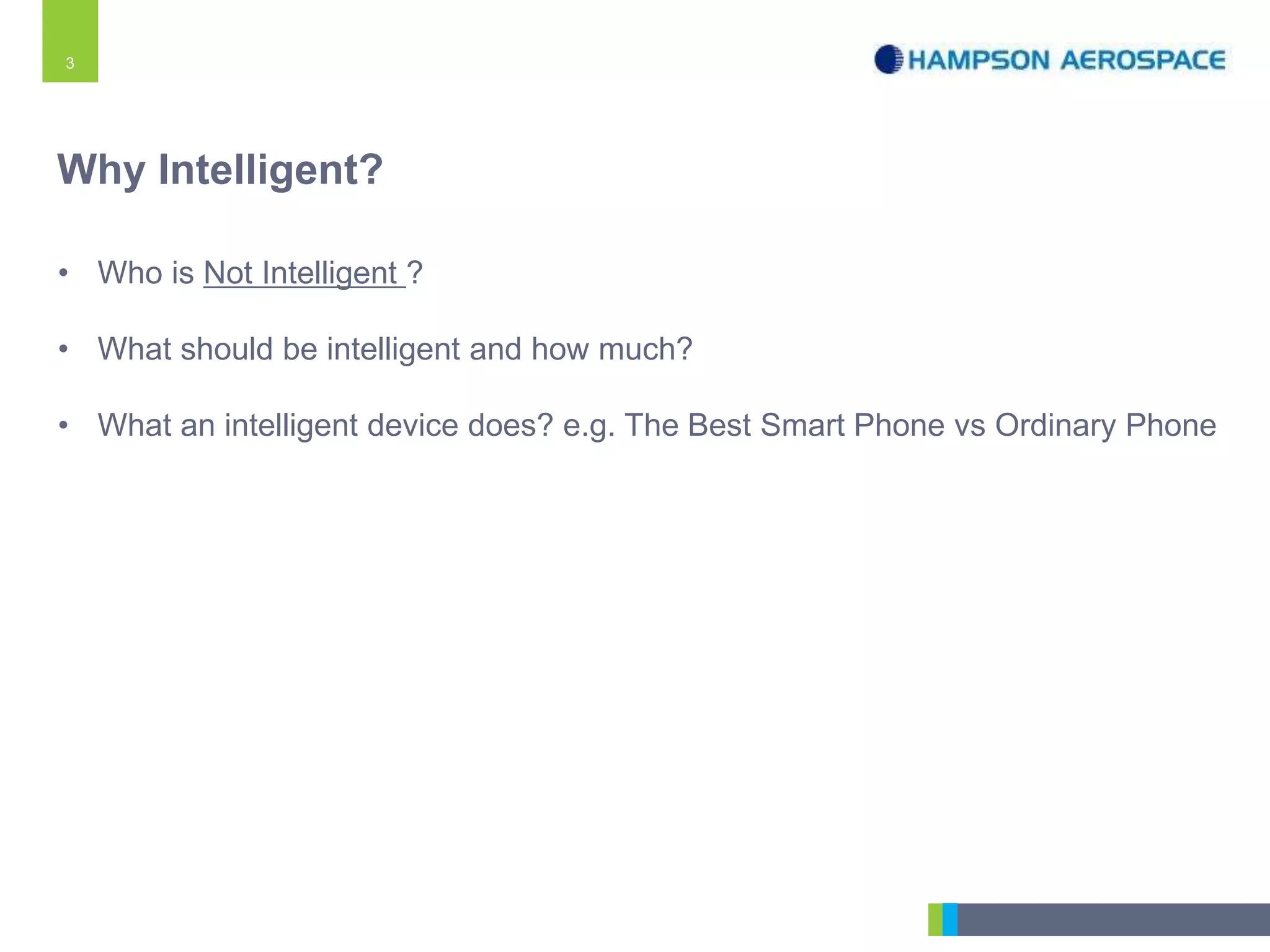 3

HAMPSON AEROSPACE

Why Intelligent?

• Who is Not Intelligent ?

• What should be intelligent and how much?

• What an intelligent device does? e.g. The Best Smart Phone vs Ordinary Phone